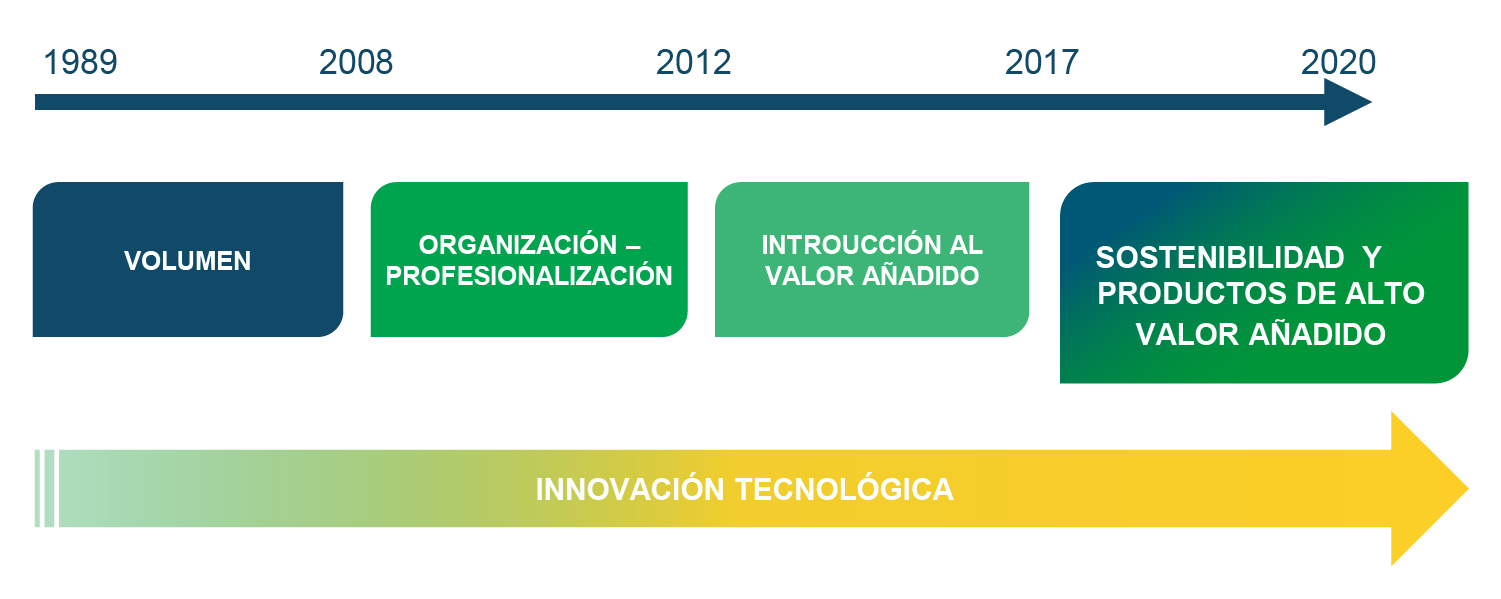 1989 2008 2012 2017 2020

VOLUMEN

ORGANIZACIÓN – PROFESIONALIZACIÓN

INTROUCCIÓN AL VALOR AÑADIDO

SOSTENIBILIDAD Y PRODUCTOS DE ALTO VALOR AÑADIDO

INNOVACIÓN TECNOLÓGICA